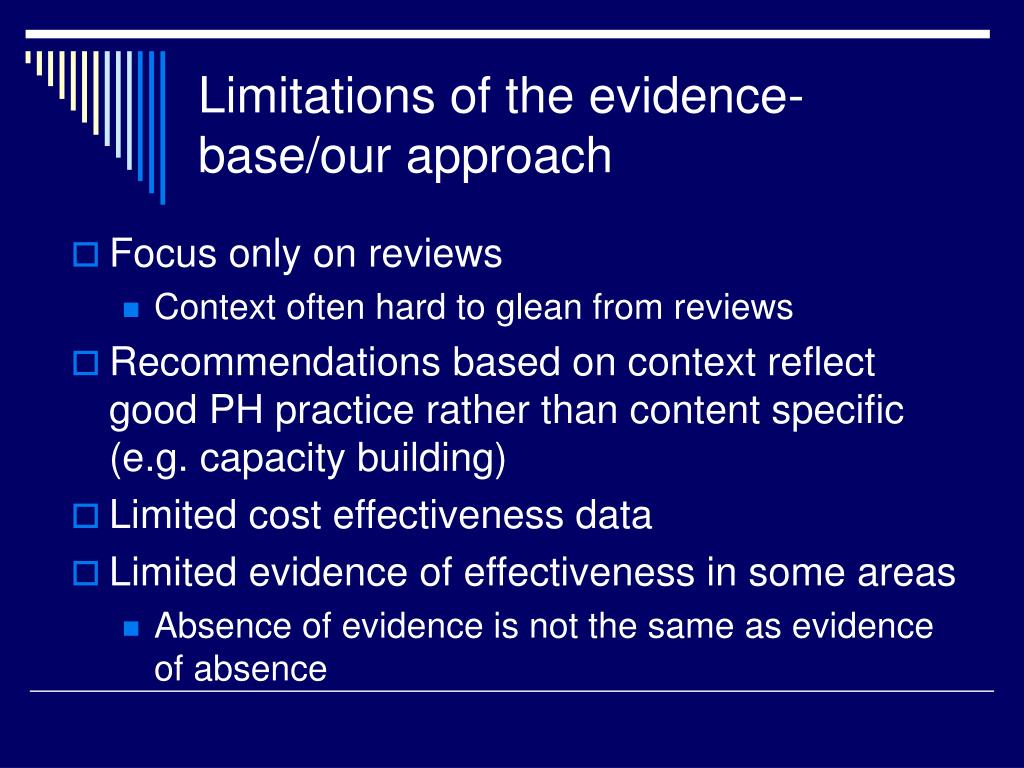 Limitations of the evidence-base/our approach

Focus only on reviews
Context often hard to glean from reviews
Recommendations based on context reflect good PH practice rather than content specific (e.g. capacity building)
Limited cost effectiveness data
Limited evidence of effectiveness in some areas
Absence of evidence is not the same as evidence of absence